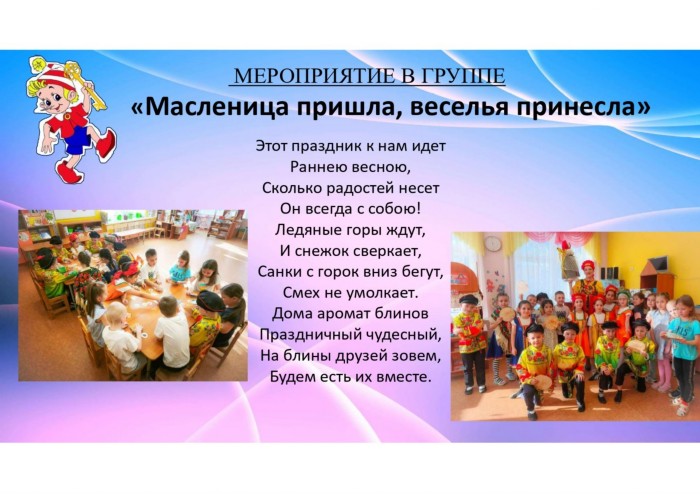 МЕРОПРИЯТИЕ В ГРУППЕ
«Масленица пришла, веселья принесла»

Этот праздник к нам идет
Раннею весною,
Сколько радостей несет
Он всегда с собою!
Ледяные горы ждут,
И снежок сверкает,
Санки с горок вниз бегут,
Смех не умолкает.
Дома аромат блинов
Праздничный чудесный,
На блины друзей зовем,
Будем есть их вместе.